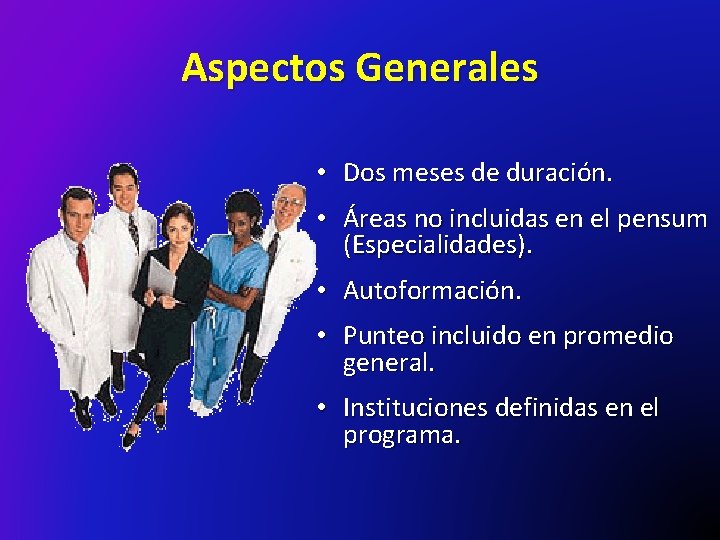 Aspectos Generales

• Dos meses de duración.

• Áreas no incluidas en el pensum (Especialidades).

• Autoformación.

• Punteo incluido en promedio general.

• Instituciones definidas en el programa.